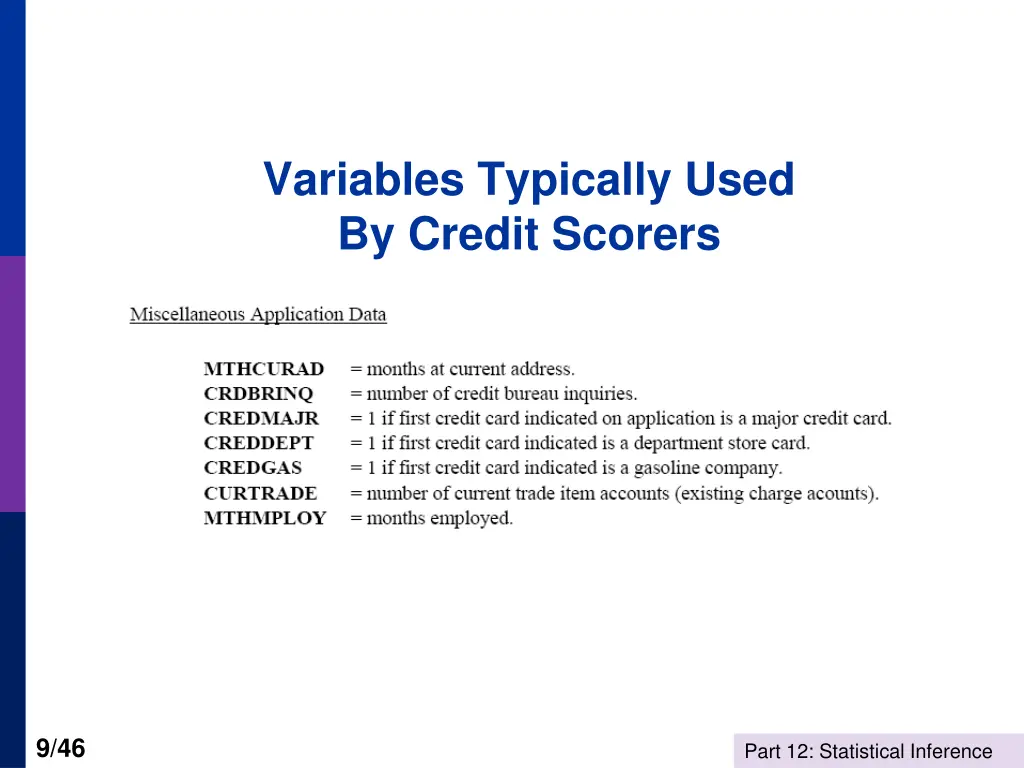 Variables Typically Used By Credit Scorers

Miscellaneous Application Data

MTHCURAD = months at current address.
CRDBRINQ = number of credit bureau inquiries.
CREDMAJR = 1 if first credit card indicated on application is a major credit card.
CREDDEPT = 1 if first credit card indicated is a department store card.
CREDGAS = 1 if first credit card indicated is a gasoline company.
CURTRADE = number of current trade item accounts (existing charge acounts).
MTHMPLOY = months employed.

9/46

Part 12: Statistical Inference